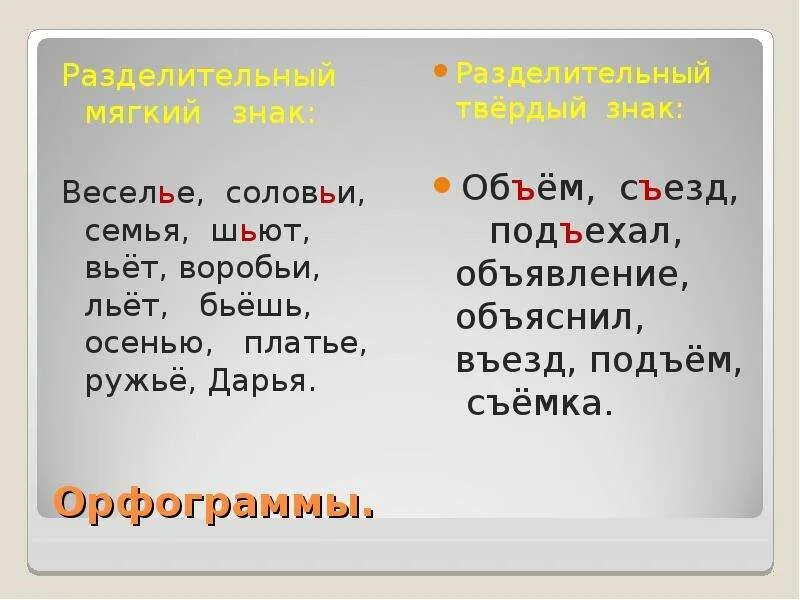 Разделительный мягкий знак:

Веселье, соловьи, семья, шьют, вьёт, воробьи, льёт, бьёшь, осенью, платье, ружьё, Дарья.

Разделительный твёрдый знак:

Объём, съезд, подъехал, объявление, объяснил, въезд, подъём, съёмка.

Орфограммы.